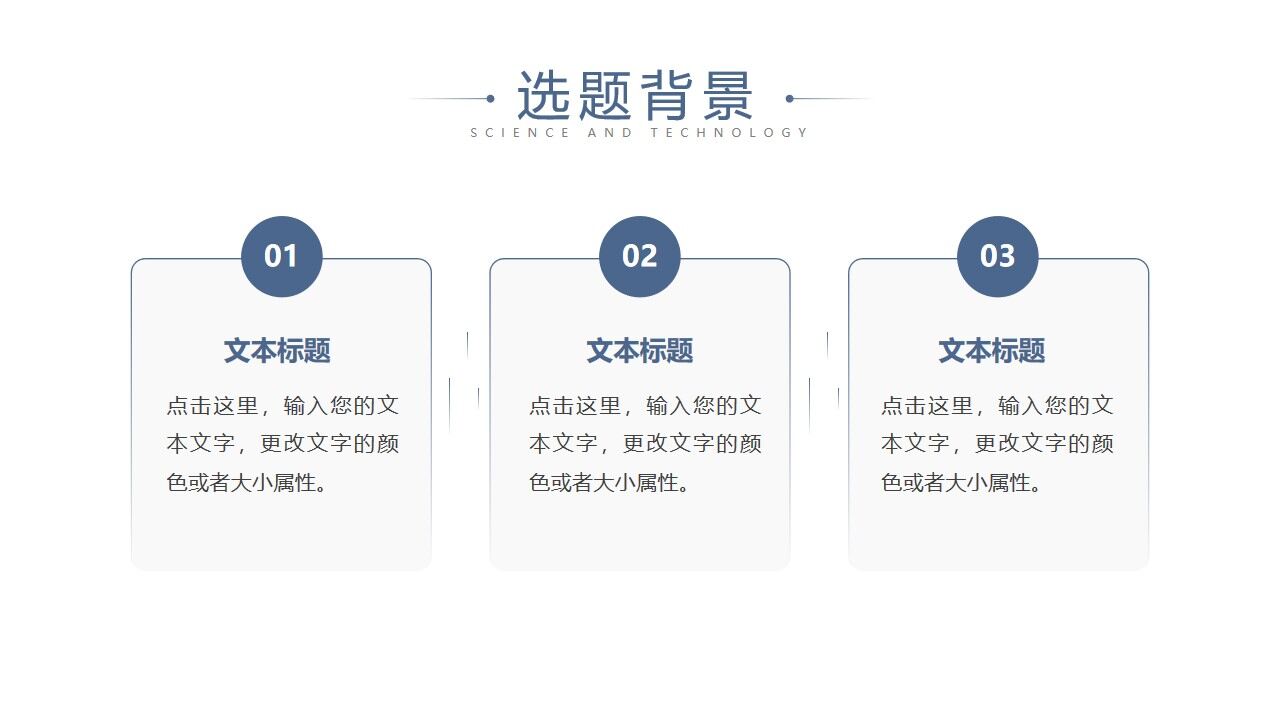 选题背景
SCIENCE AND TECHNOLOGY

01
文本标题
点击这里，输入您的文本文字，更改文字的颜色或者大小属性。

02
文本标题
点击这里，输入您的文本文字，更改文字的颜色或者大小属性。

03
文本标题
点击这里，输入您的文本文字，更改文字的颜色或者大小属性。